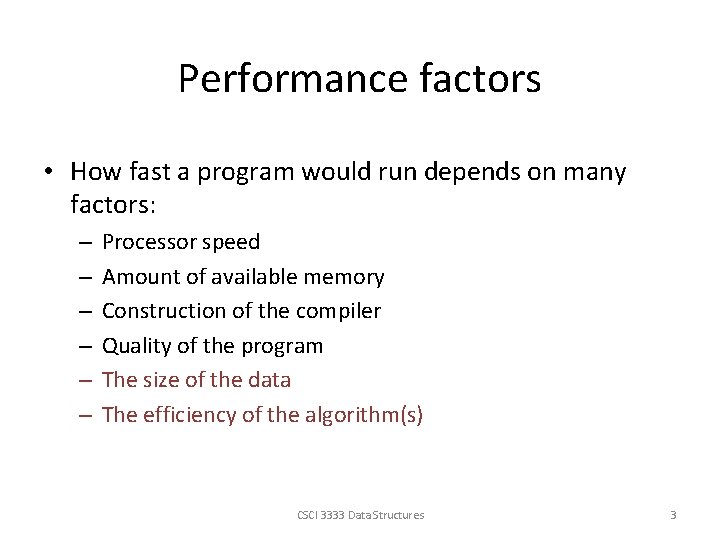 Performance factors

• How fast a program would run depends on many factors:
– Processor speed
– Amount of available memory
– Construction of the compiler
– Quality of the program
– The size of the data
– The efficiency of the algorithm(s)

CSCI 3333 Data Structures

3